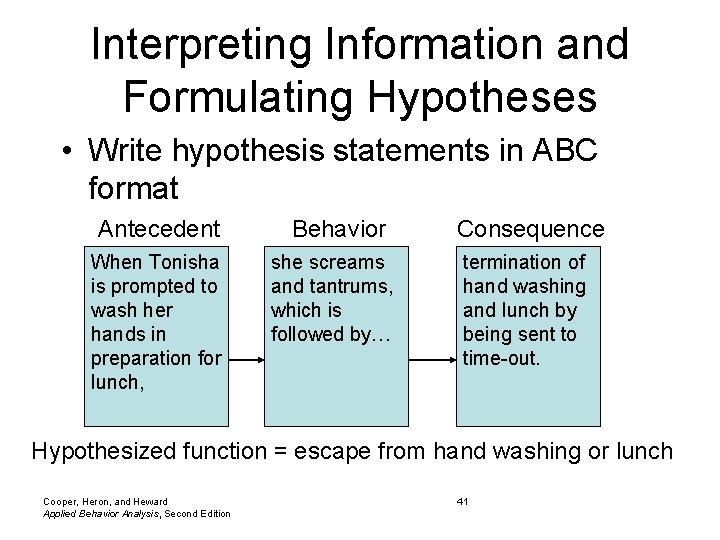 Interpreting Information and Formulating Hypotheses

• Write hypothesis statements in ABC format

Antecedent

When Tonisha is prompted to wash her hands in preparation for lunch,

Behavior

she screams and tantrums, which is followed by…

Consequence

termination of hand washing and lunch by being sent to time-out.

Hypothesized function = escape from hand washing or lunch

Cooper, Heron, and Heward
Applied Behavior Analysis, Second Edition

41